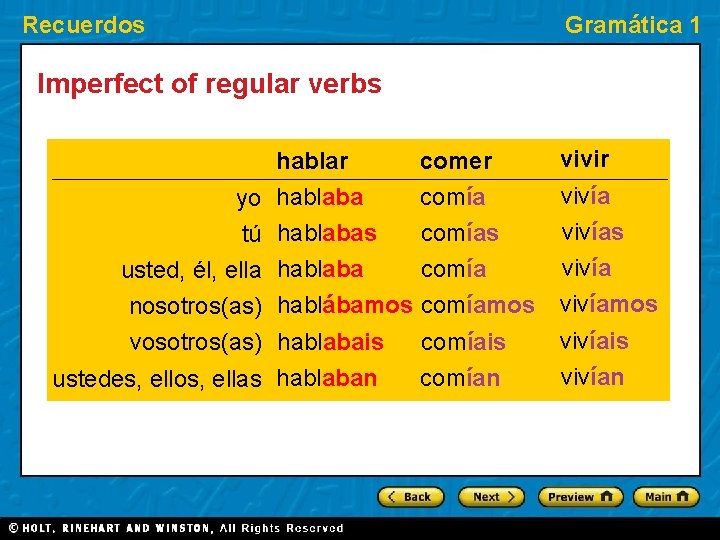 Recuerdos

Gramática 1

Imperfect of regular verbs

| | hablar | comer | vivir |
|---|---|---|---|
| yo | hablaba | comía | vivía |
| tú | hablabas | comías | vivías |
| usted, él, ella | hablaba | comía | vivía |
| nosotros(as) | hablábamos | comíamos | vivíamos |
| vosotros(as) | hablabais | comíais | vivíais |
| ustedes, ellos, ellas | hablaban | comían | vivían |

Back Next Preview Main

© HOLT, RINEHART AND WINSTON, All Rights Reserved